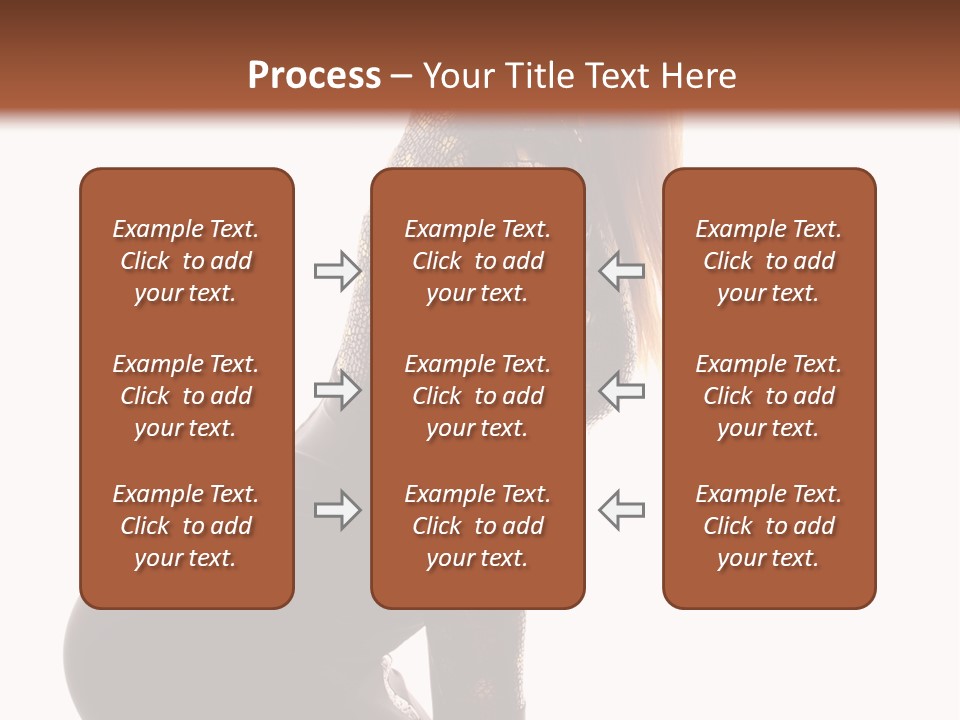 Process – Your Title Text Here

Example Text. Click to add your text.

Example Text. Click to add your text.

Example Text. Click to add your text.

Example Text. Click to add your text.

Example Text. Click to add your text.

Example Text. Click to add your text.

Example Text. Click to add your text.

Example Text. Click to add your text.

Example Text. Click to add your text.